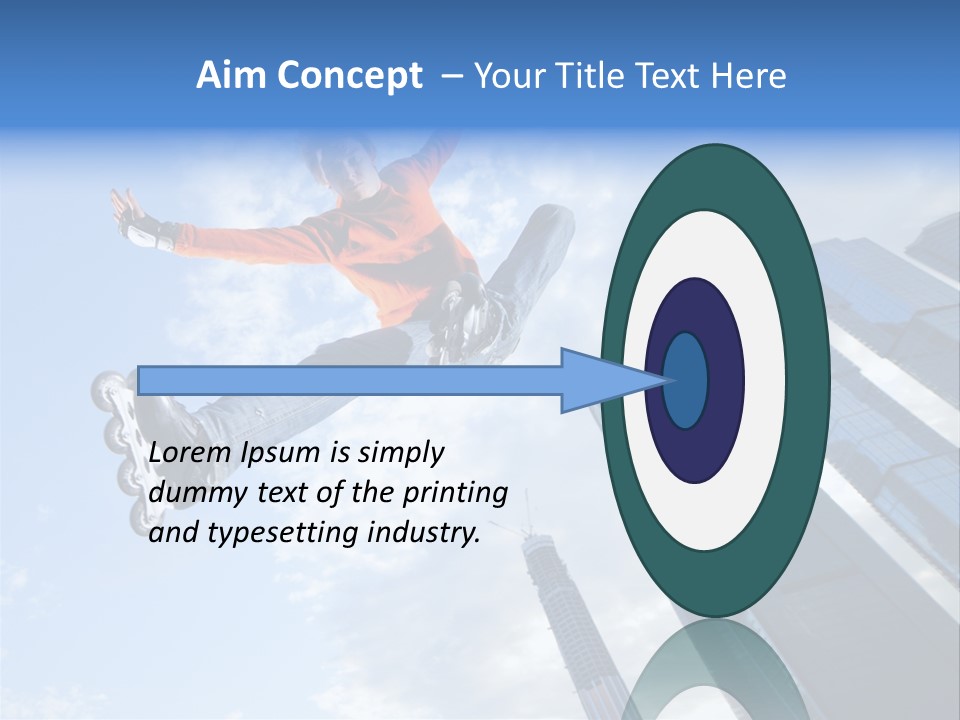 Aim Concept – Your Title Text Here

Lorem Ipsum is simply dummy text of the printing and typesetting industry.